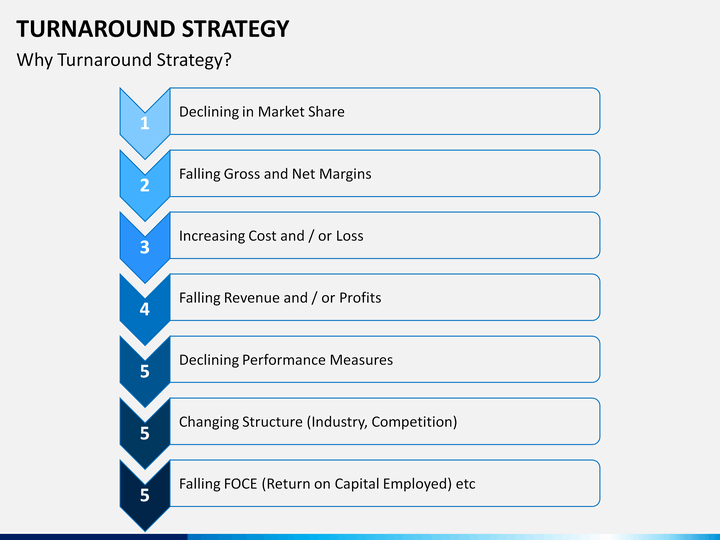 TURNAROUND STRATEGY

Why Turnaround Strategy?

1
Declining in Market Share

2
Falling Gross and Net Margins

3
Increasing Cost and / or Loss

4
Falling Revenue and / or Profits

5
Declining Performance Measures

5
Changing Structure (Industry, Competition)

5
Falling FOCE (Return on Capital Employed) etc